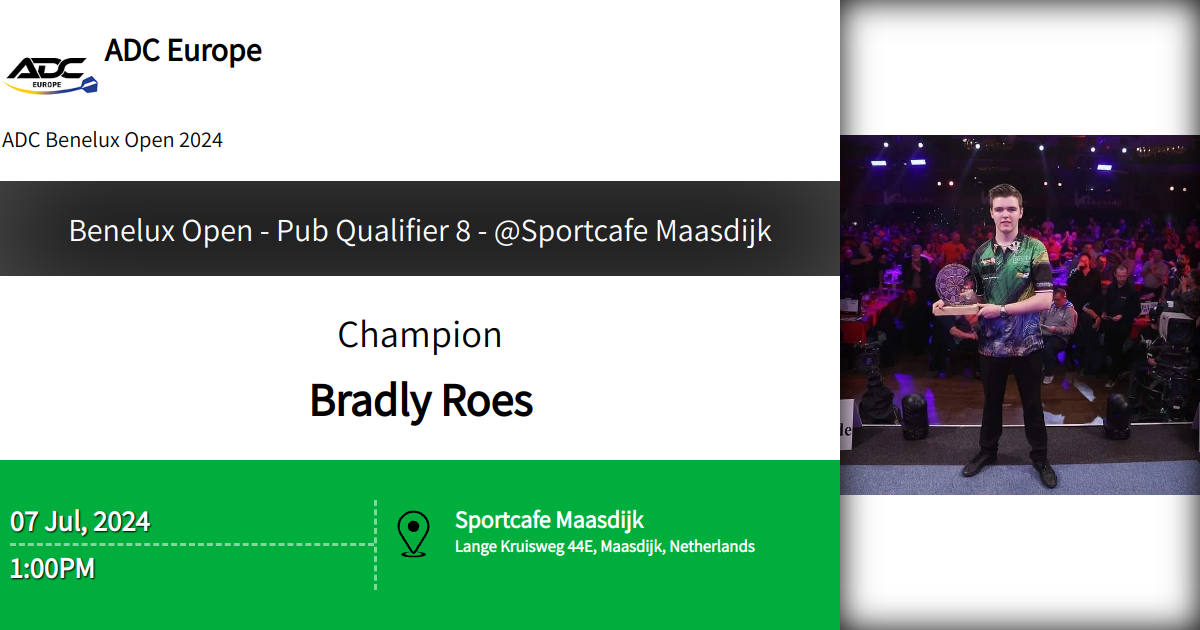 ADC EUROPE

ADC Europe

ADC Benelux Open 2024

Benelux Open - Pub Qualifier 8 - @Sportcafe Maasdijk

Champion

Bradly Roes

07 Jul, 2024

1:00PM

Sportcafe Maasdijk
Lange Kruisweg 44E, Maasdijk, Netherlands